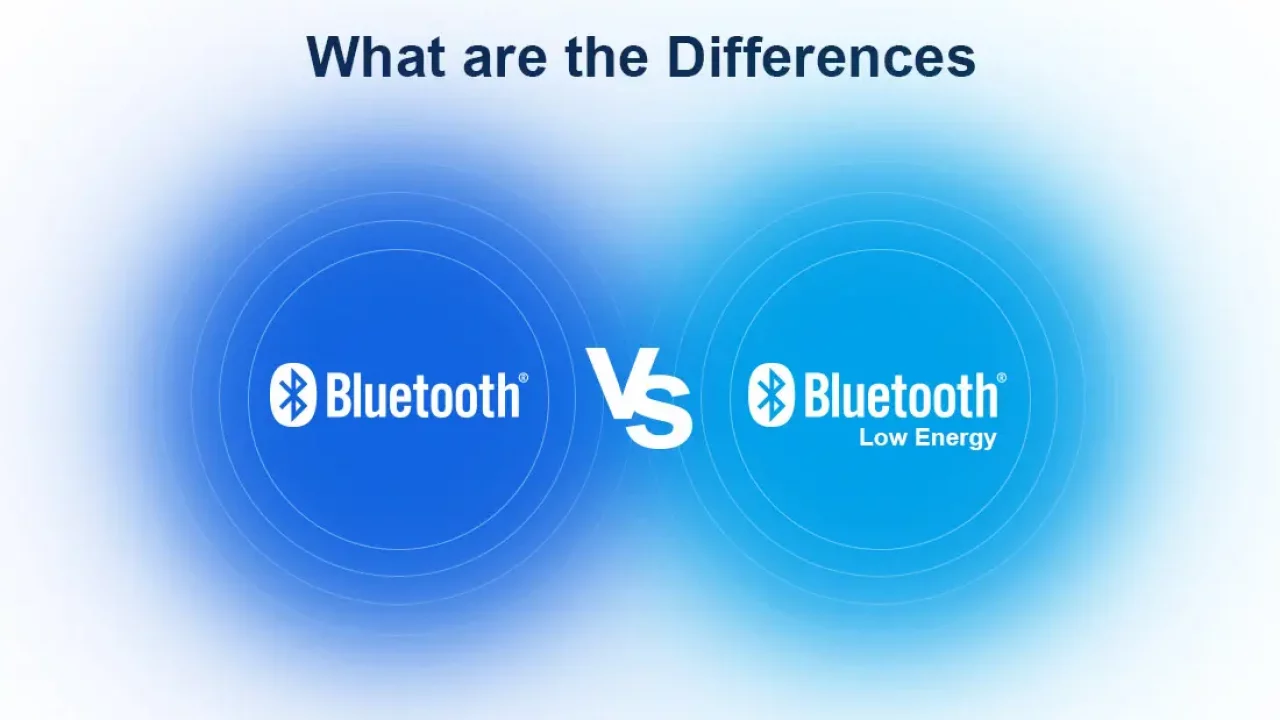 What are the Differences

Bluetooth®

VS

Bluetooth®
Low Energy